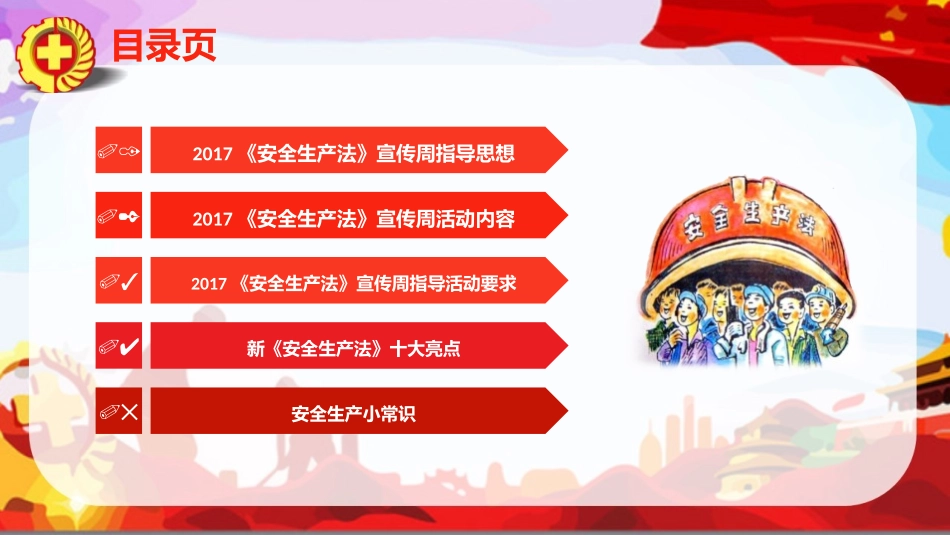 目录页

2017 《安全生产法》宣传周指导思想

2017 《安全生产法》宣传周活动内容

2017 《安全生产法》宣传周指导活动要求

新《安全生产法》十大亮点

安全生产小常识

安全生产法